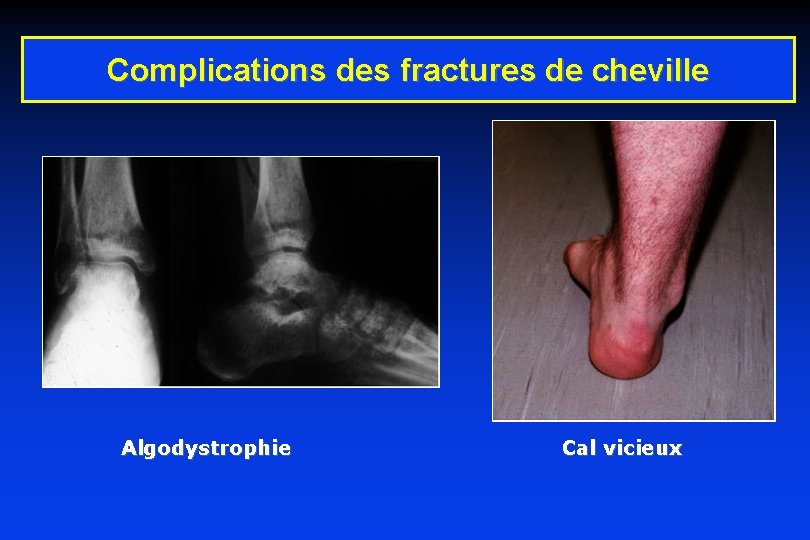 Complications des fractures de cheville

Algodystrophie

Cal vicieux